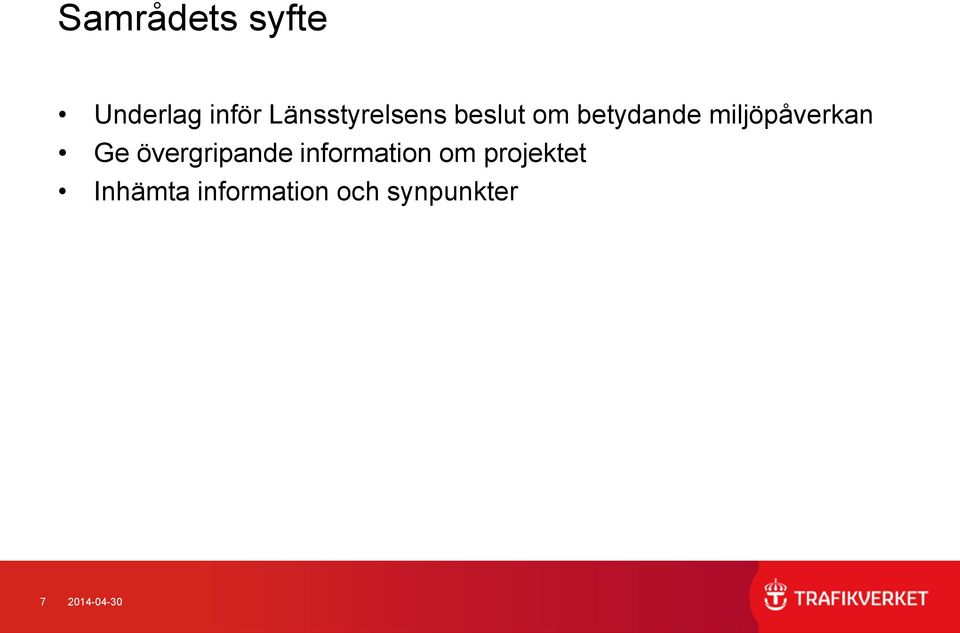 Samrådets syfte

• Underlag inför Länsstyrelsens beslut om betydande miljöpåverkan
• Ge övergripande information om projektet
• Inhämta information och synpunkter

7 2014-04-30

TRAFIKVERKET